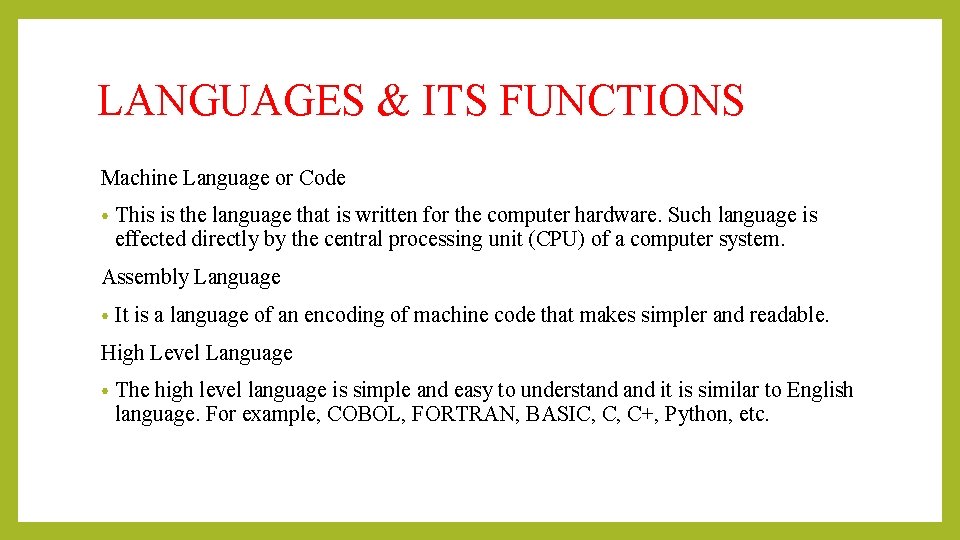 LANGUAGES & ITS FUNCTIONS

Machine Language or Code

• This is the language that is written for the computer hardware. Such language is effected directly by the central processing unit (CPU) of a computer system.

Assembly Language

• It is a language of an encoding of machine code that makes simpler and readable.

High Level Language

• The high level language is simple and easy to understand and it is similar to English language. For example, COBOL, FORTRAN, BASIC, C, C+, Python, etc.